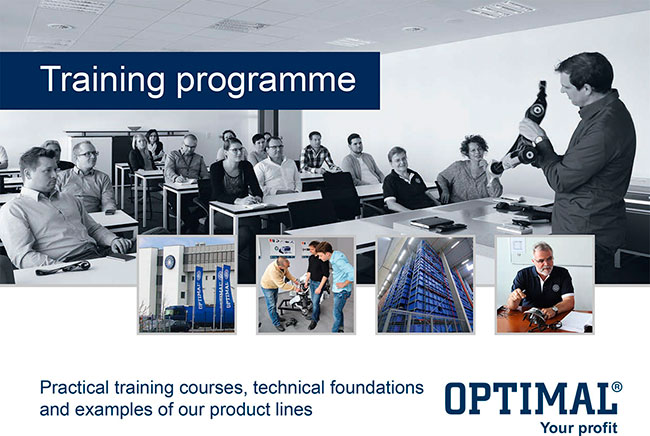 Training programme

OPTIMAL OPTIMAL OPTIMAL

Practical training courses, technical foundations and examples of our product lines

OPTIMAL®
Your profit